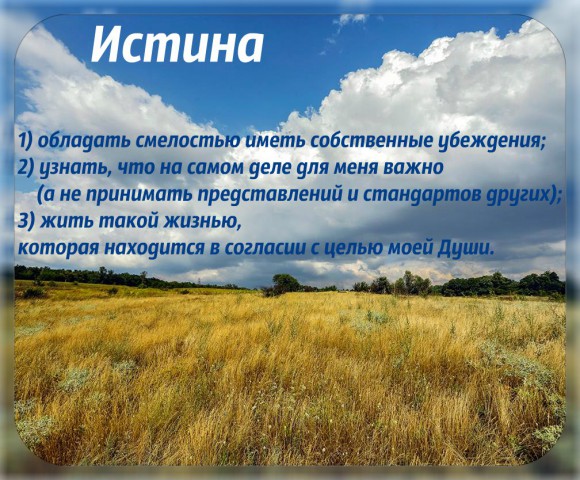 Истина

1) обладать смелостью иметь собственные убеждения;
2) узнать, что на самом деле для меня важно (а не принимать представлений и стандартов других);
3) жить такой жизнью, которая находится в согласии с целью моей Души.